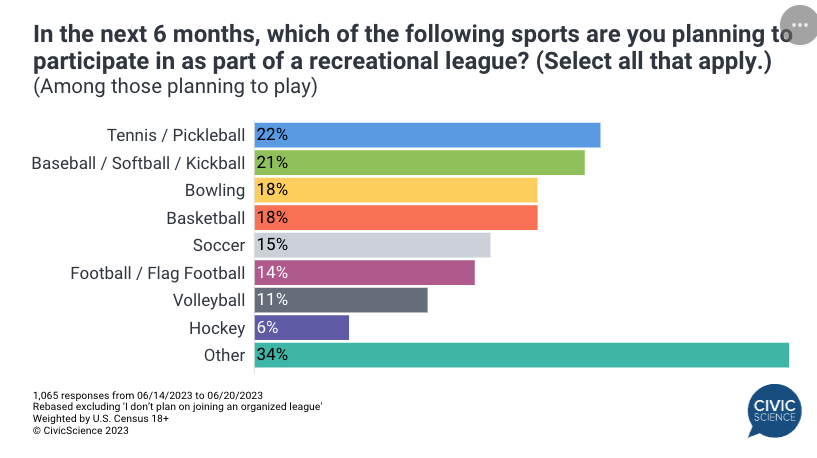 In the next 6 months, which of the following sports are you planning to participate in as part of a recreational league? (Select all that apply.)
(Among those planning to play)

Tennis / Pickleball 22%
Baseball / Softball / Kickball 21%
Bowling 18%
Basketball 18%
Soccer 15%
Football / Flag Football 14%
Volleyball 11%
Hockey 6%
Other 34%

1,065 responses from 06/14/2023 to 06/20/2023
Rebased excluding 'I don't plan on joining an organized league'
Weighted by U.S. Census 18+
© CivicScience 2023

CIVIC SCIENCE